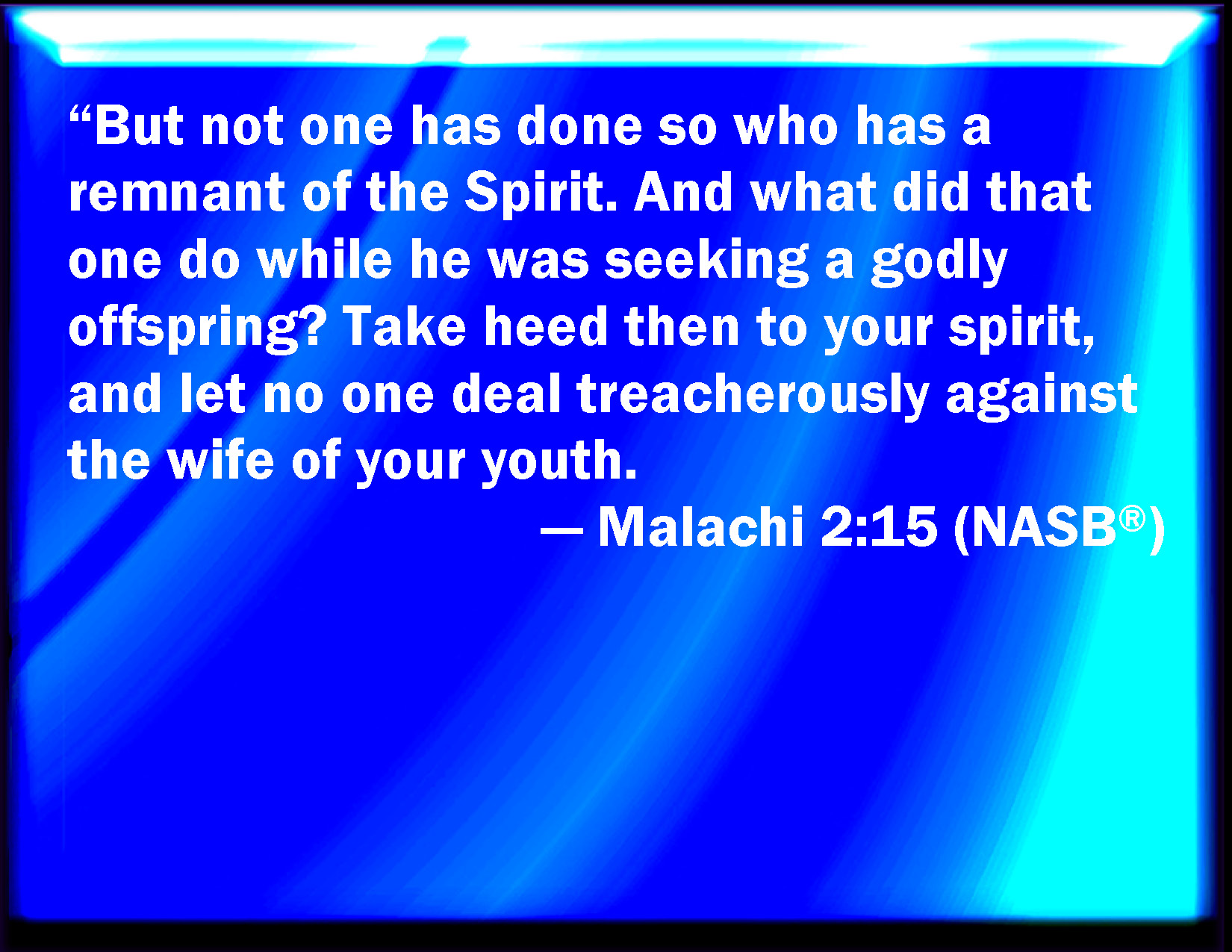 “But not one has done so who has a remnant of the Spirit. And what did that one do while he was seeking a godly offspring? Take heed then to your spirit, and let no one deal treacherously against the wife of your youth.

— Malachi 2:15 (NASB®)